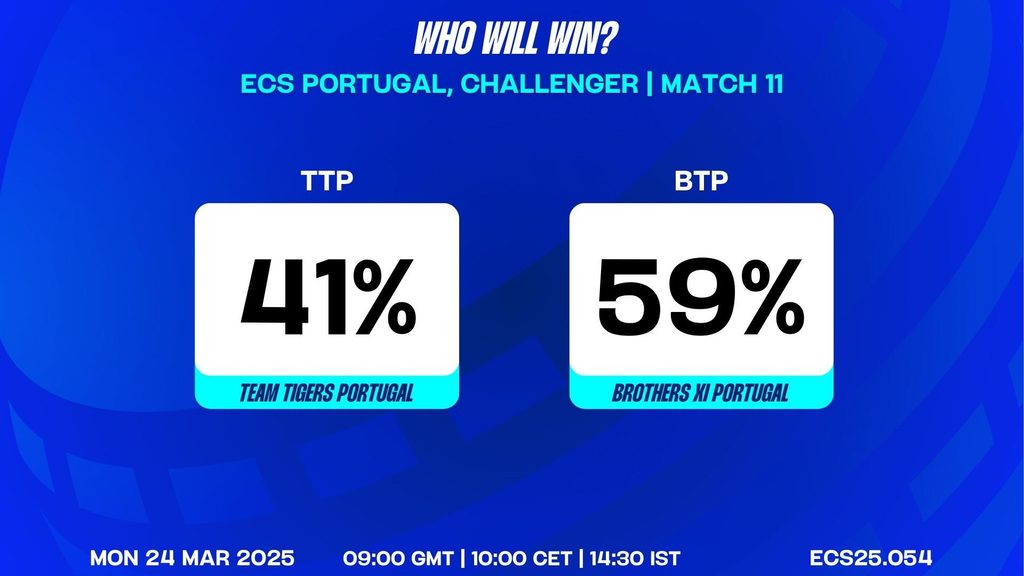 WHO WILL WIN?
ECS PORTUGAL, CHALLENGER | MATCH 11

TTP
41%
TEAM TIGERS PORTUGAL

BTP
59%
BROTHERS XI PORTUGAL

MON 24 MAR 2025
09:00 GMT | 10:00 CET | 14:30 IST
ECS25.054